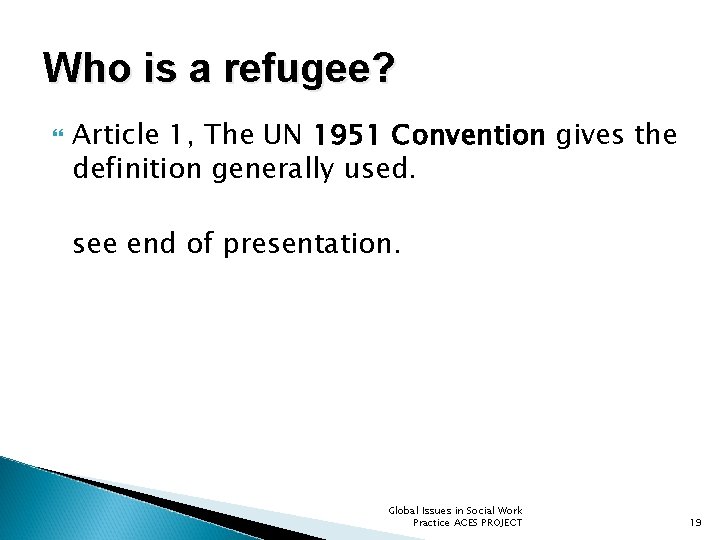 Who is a refugee?

Article 1, The UN 1951 Convention gives the definition generally used.

see end of presentation.

Global Issues in Social Work Practice ACES PROJECT

19